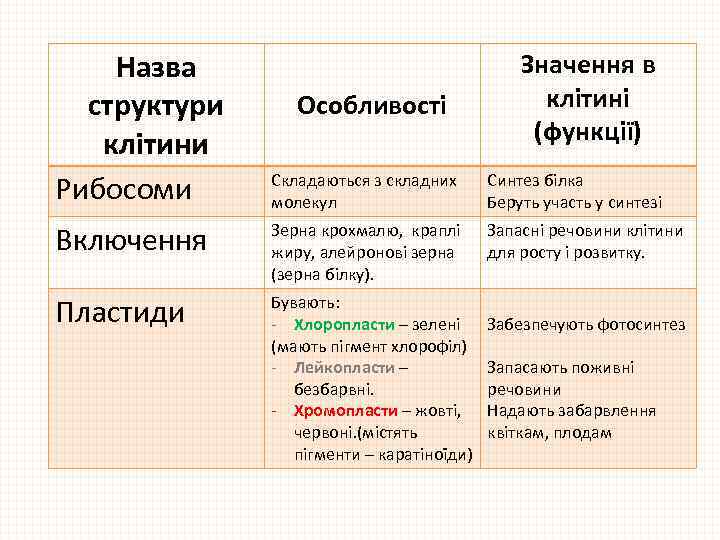 | Назва структури клітини | Особливості | Значення в клітині (функції) |
|---|---|---|
| Рибосоми | Складаються з складних молекул | Синтез білка Беруть участь у синтезі |
| Включення | Зерна крохмалю, краплі жиру, алейронові зерна (зерна білку). | Запасні речовини клітини для росту і розвитку. |
| Пластиди | Бувають: - Хлоропласти – зелені (мають пігмент хлорофіл) - Лейкопласти – безбарвні. - Хромопласти – жовті, червоні.(містять пігменти – каратіноїди) | Забезпечують фотосинтез Запасають поживні речовини Надають забарвлення квіткам, плодам |